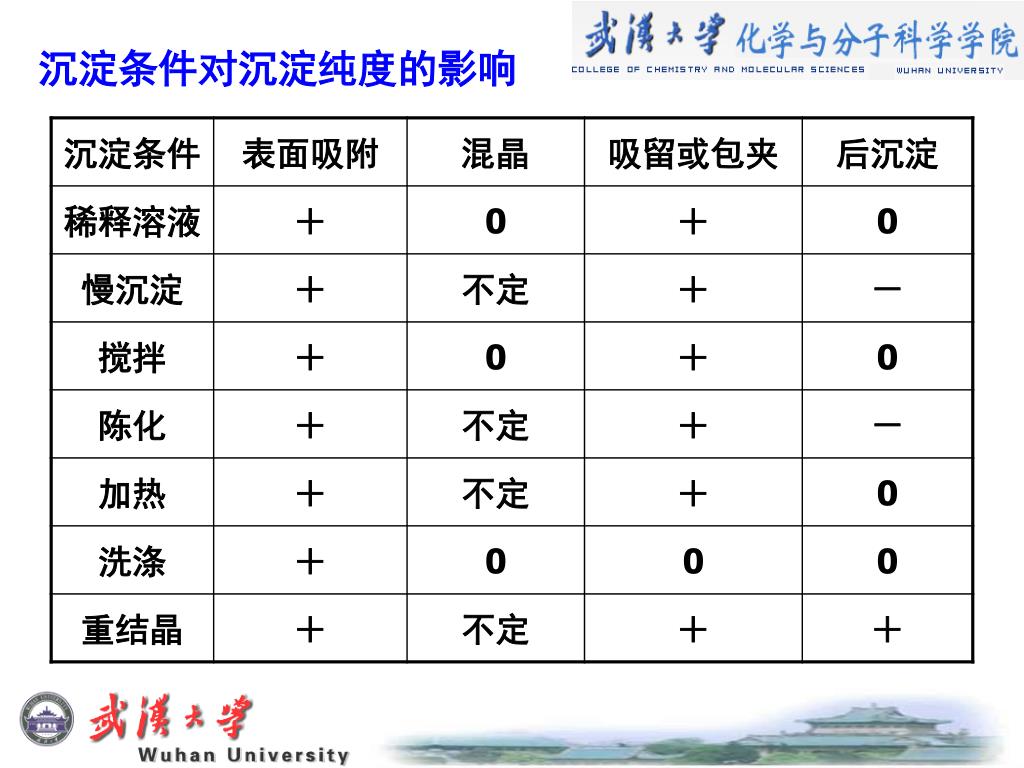 沉淀条件对沉淀纯度的影响

武漢大學 化学与分子科学学院
COLLEGE OF CHEMISTRY AND MOLECULAR SCIENCES WUHAN UNIVERSITY

| 沉淀条件 | 表面吸附 | 混晶 | 吸留或包夹 | 后沉淀 |
|---|---|---|---|---|
| 稀释溶液 | ＋ | 0 | ＋ | 0 |
| 慢沉淀 | ＋ | 不定 | ＋ | － |
| 搅拌 | ＋ | 0 | ＋ | 0 |
| 陈化 | ＋ | 不定 | ＋ | － |
| 加热 | ＋ | 不定 | ＋ | 0 |
| 洗涤 | ＋ | 0 | 0 | 0 |
| 重结晶 | ＋ | 不定 | ＋ | ＋ |

武漢大學
Wuhan University